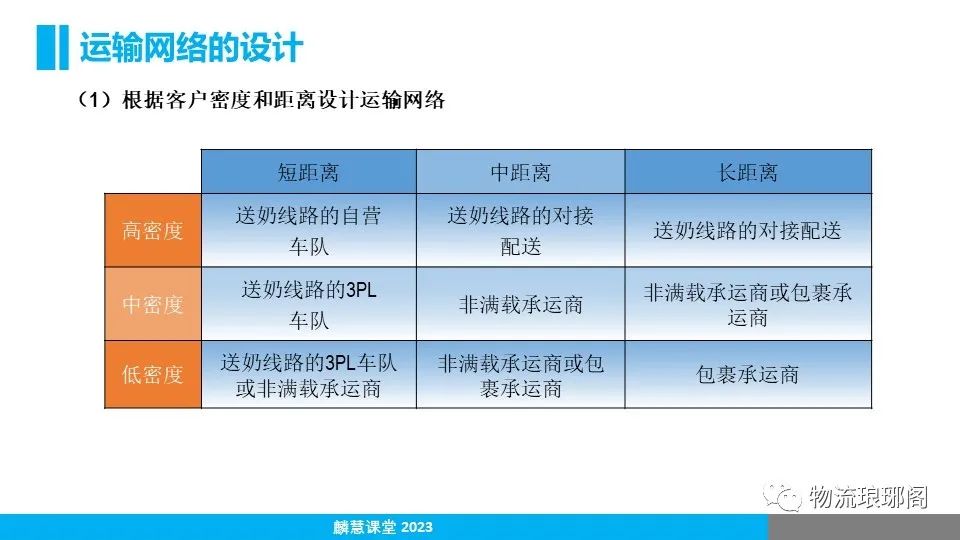 运输网络的设计

（1）根据客户密度和距离设计运输网络

| | 短距离 | 中距离 | 长距离 |
|---|---|---|---|
| 高密度 | 送奶线路的自营车队 | 送奶线路的对接配送 | 送奶线路的对接配送 |
| 中密度 | 送奶线路的3PL车队 | 非满载承运商 | 非满载承运商或包裹承运商 |
| 低密度 | 送奶线路的3PL车队或非满载承运商 | 非满载承运商或包裹承运商 | 包裹承运商 |

物流琅琊阁

麟慧课堂 2023